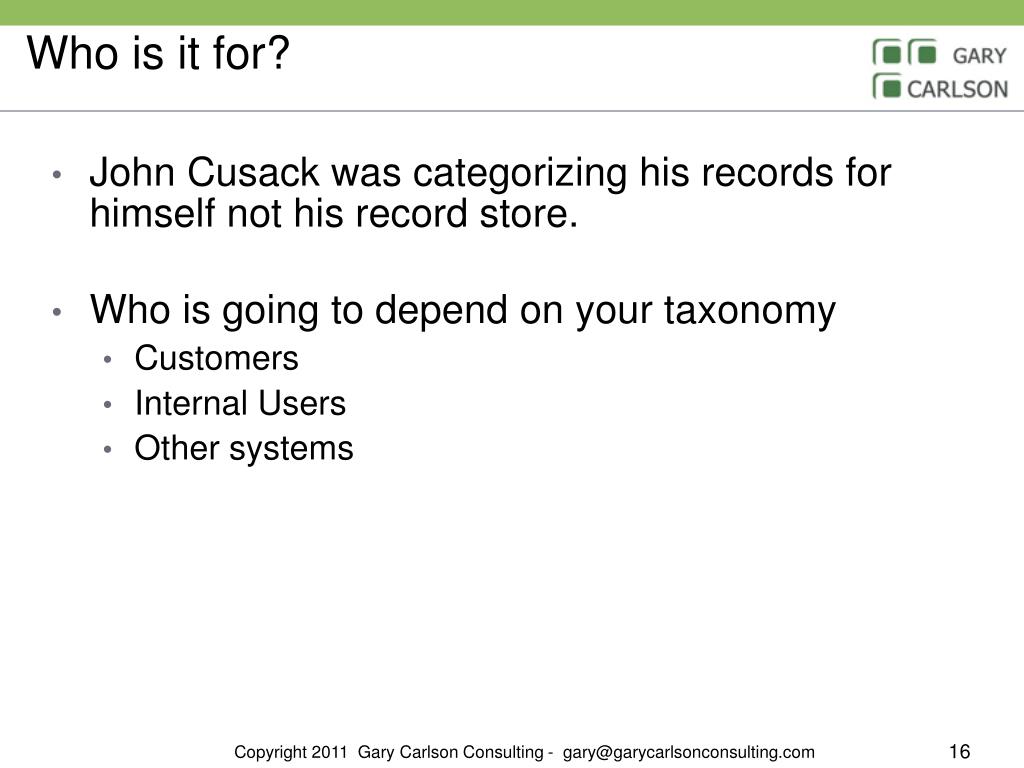 Who is it for?

GARY
CARLSON

• John Cusack was categorizing his records for himself not his record store.

• Who is going to depend on your taxonomy
  • Customers
  • Internal Users
  • Other systems

Copyright 2011 Gary Carlson Consulting - gary@garycarlsonconsulting.com

16